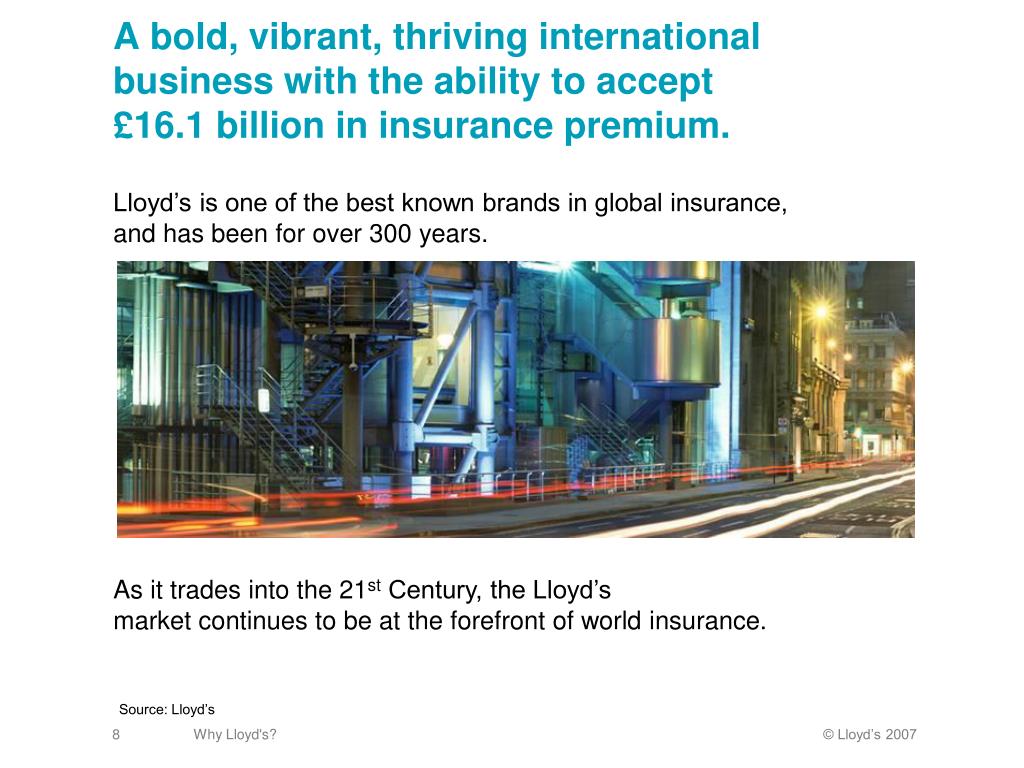 A bold, vibrant, thriving international business with the ability to accept £16.1 billion in insurance premium.

Lloyd’s is one of the best known brands in global insurance, and has been for over 300 years.

As it trades into the 21$^{st}$ Century, the Lloyd’s market continues to be at the forefront of world insurance.

Source: Lloyd’s

8 Why Lloyd's? © Lloyd’s 2007